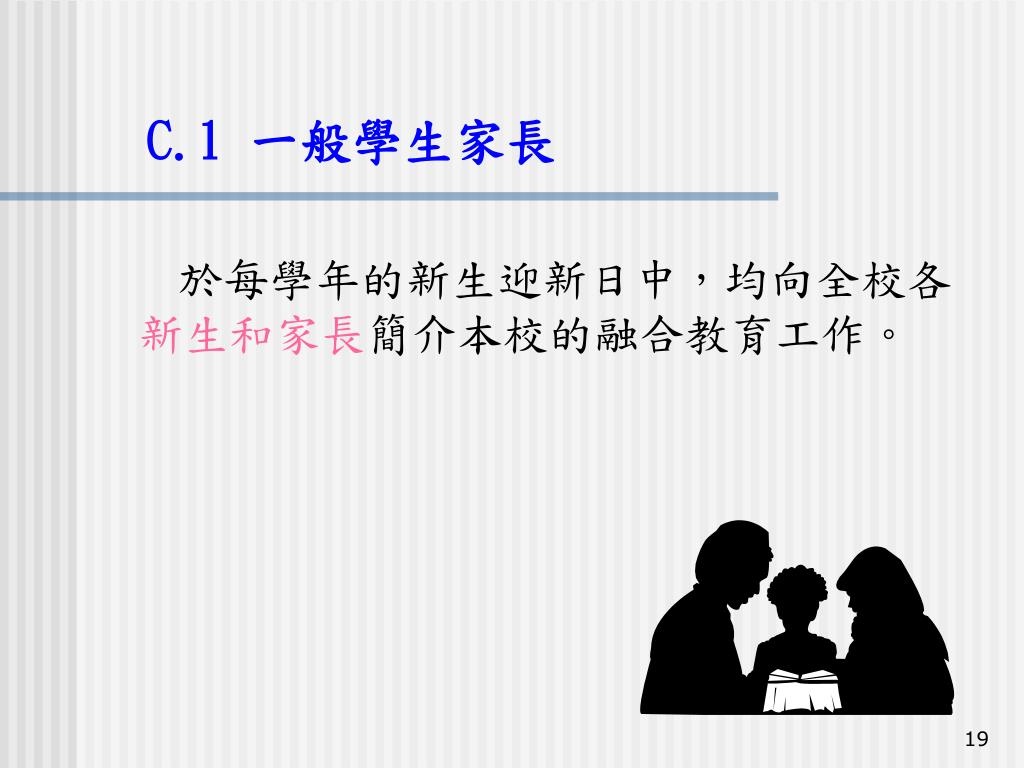 C.1 一般學生家長

於每學年的新生迎新日中，均向全校各新生和家長簡介本校的融合教育工作。

19